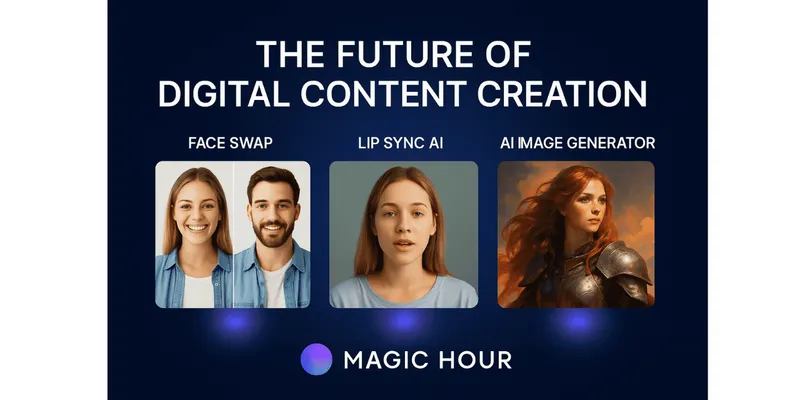 THE FUTURE OF
DIGITAL CONTENT CREATION

FACE SWAP

LIP SYNC AI

AI IMAGE GENERATOR

MAGIC HOUR